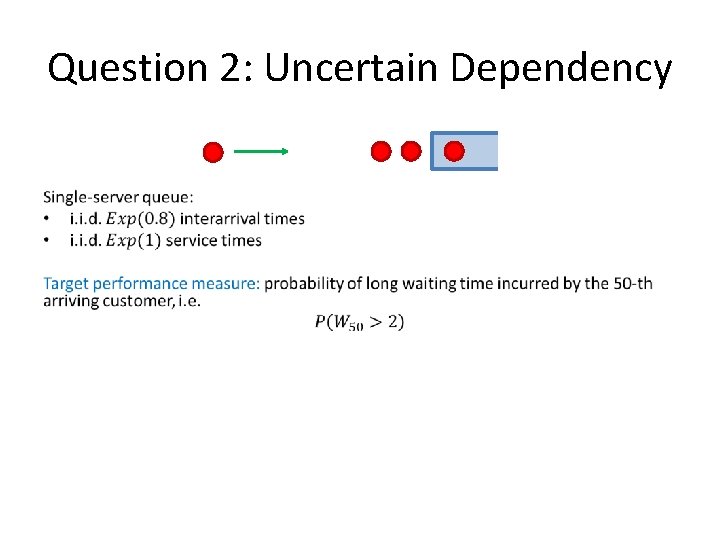 Question 2: Uncertain Dependency

Single-server queue:
• i.i.d. $Exp(0.8)$ interarrival times
• i.i.d. $Exp(1)$ service times

Target performance measure: probability of long waiting time incurred by the 50-th arriving customer, i.e.

$P(W_{50} > 2)$